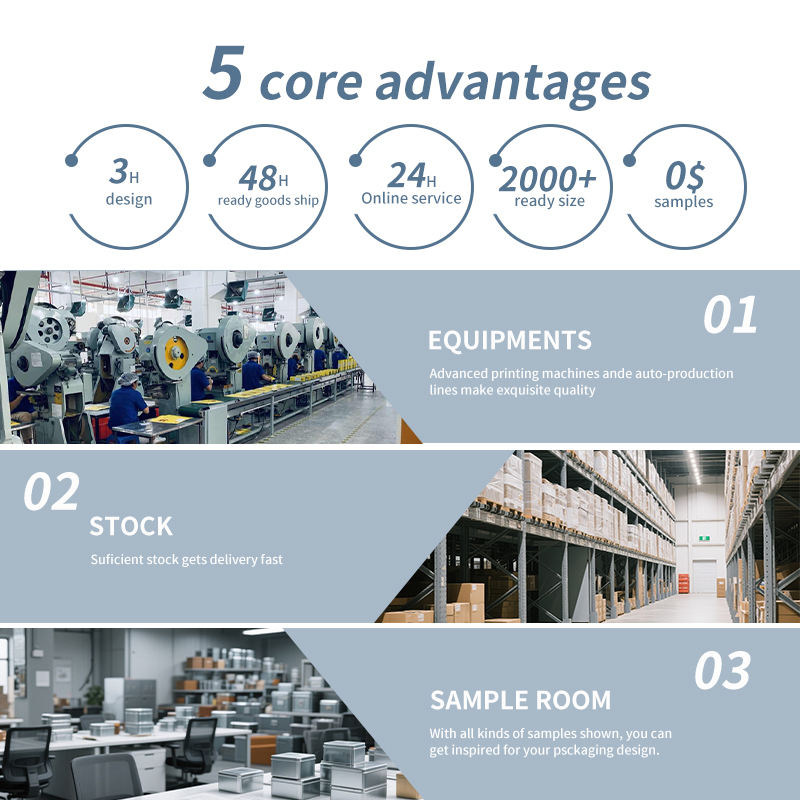 5 core advantages

3H
design

48H
ready goods ship

24H
Online service

2000+
ready size

0$
samples

01
EQUIPMENTS
Advanced printing machines ande auto-production lines make exquisite quality

02
STOCK
Suficient stock gets delivery fast

03
SAMPLE ROOM
With all kinds of samples shown, you can get inspired for your psckaging design.